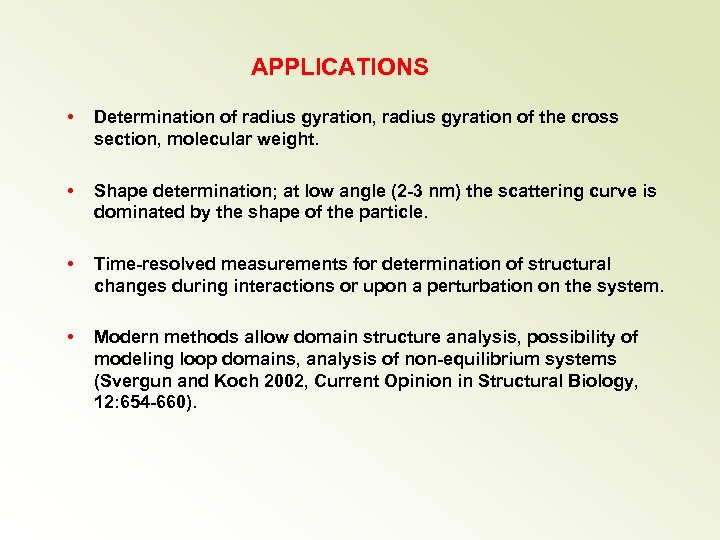 APPLICATIONS

• Determination of radius gyration, radius gyration of the cross section, molecular weight.

• Shape determination; at low angle (2-3 nm) the scattering curve is dominated by the shape of the particle.

• Time-resolved measurements for determination of structural changes during interactions or upon a perturbation on the system.

• Modern methods allow domain structure analysis, possibility of modeling loop domains, analysis of non-equilibrium systems (Svergun and Koch 2002, Current Opinion in Structural Biology, 12:654-660).